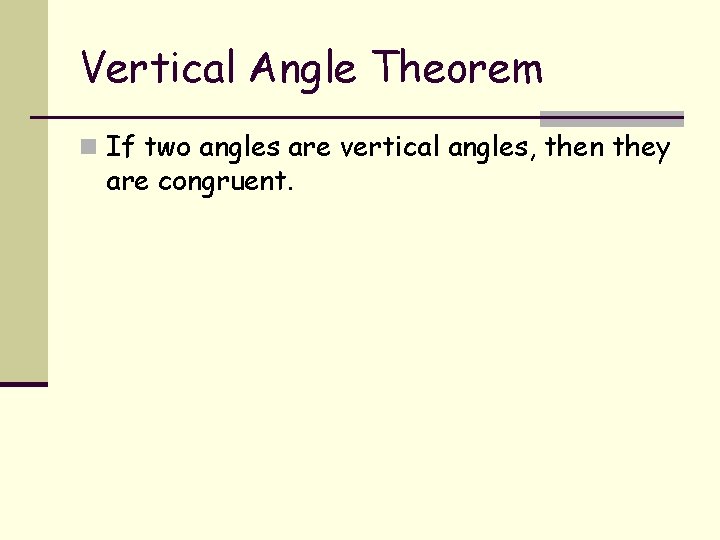 Vertical Angle Theorem

If two angles are vertical angles, then they are congruent.